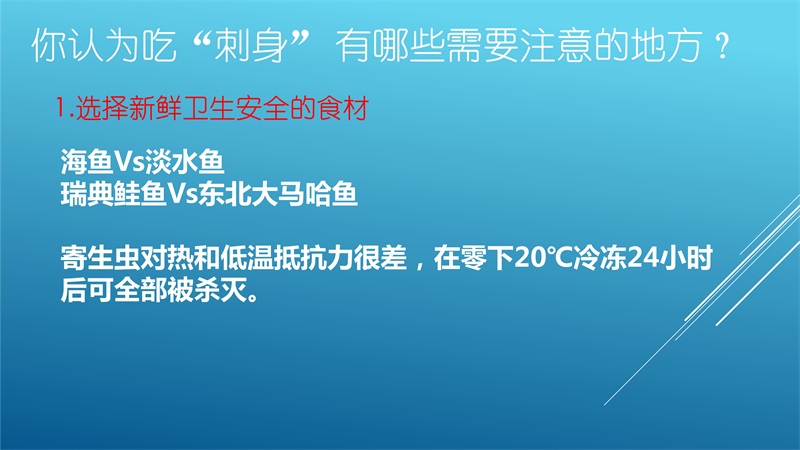 你认为吃“刺身” 有哪些需要注意的地方？

1.选择新鲜卫生安全的食材

海鱼Vs淡水鱼
瑞典鲑鱼Vs东北大马哈鱼

寄生虫对热和低温抵抗力很差，在零下20℃冷冻24小时后可全部被杀灭。